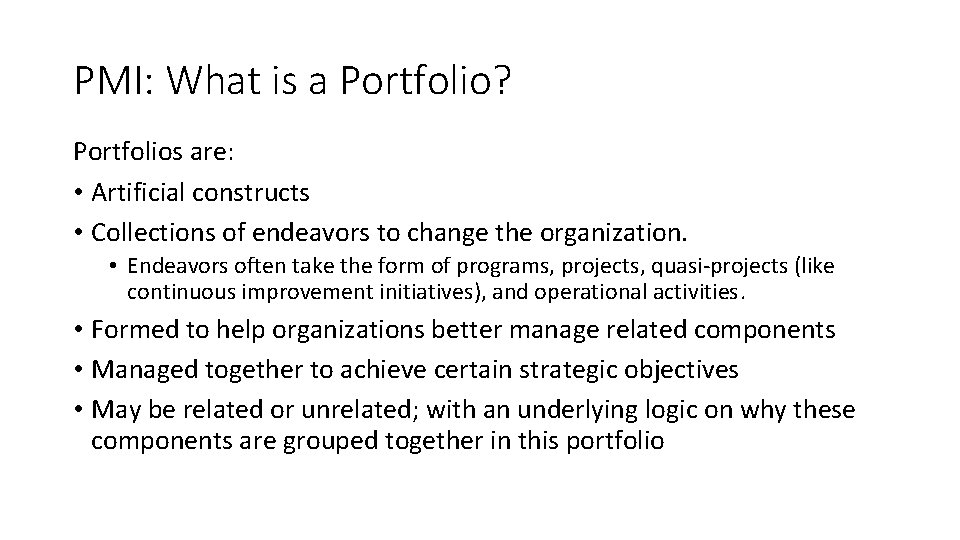 PMI: What is a Portfolio?

Portfolios are:

• Artificial constructs
• Collections of endeavors to change the organization.
  • Endeavors often take the form of programs, projects, quasi-projects (like continuous improvement initiatives), and operational activities.
• Formed to help organizations better manage related components
• Managed together to achieve certain strategic objectives
• May be related or unrelated; with an underlying logic on why these components are grouped together in this portfolio